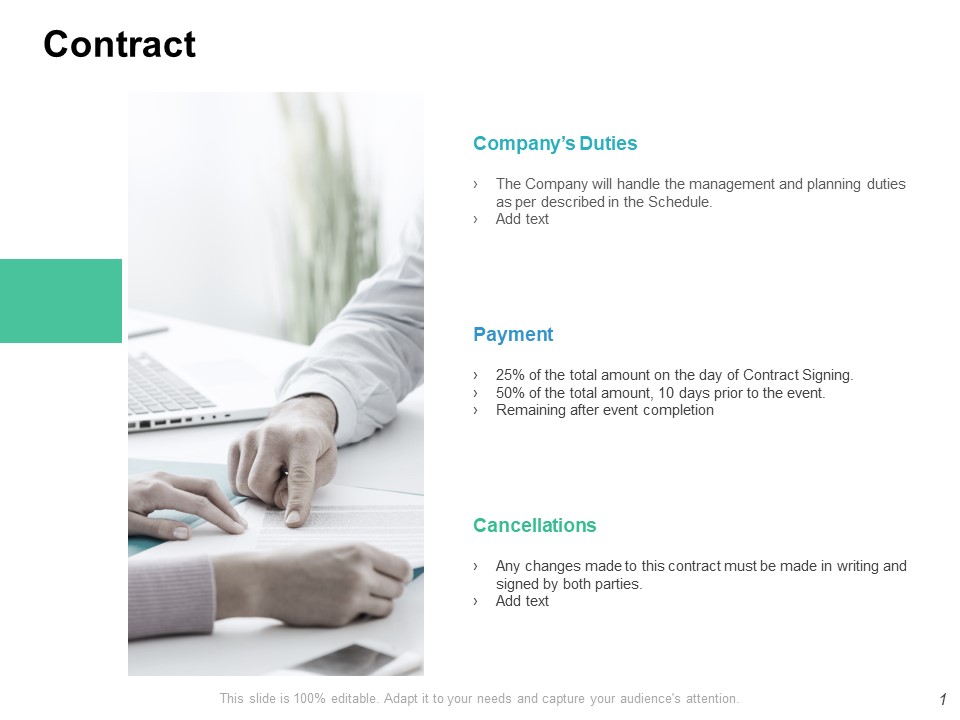 Contract

Company's Duties

› The Company will handle the management and planning duties as per described in the Schedule.
› Add text

Payment

› 25% of the total amount on the day of Contract Signing.
› 50% of the total amount, 10 days prior to the event.
› Remaining after event completion

Cancellations

› Any changes made to this contract must be made in writing and signed by both parties.
› Add text

This slide is 100% editable. Adapt it to your needs and capture your audience's attention.

1